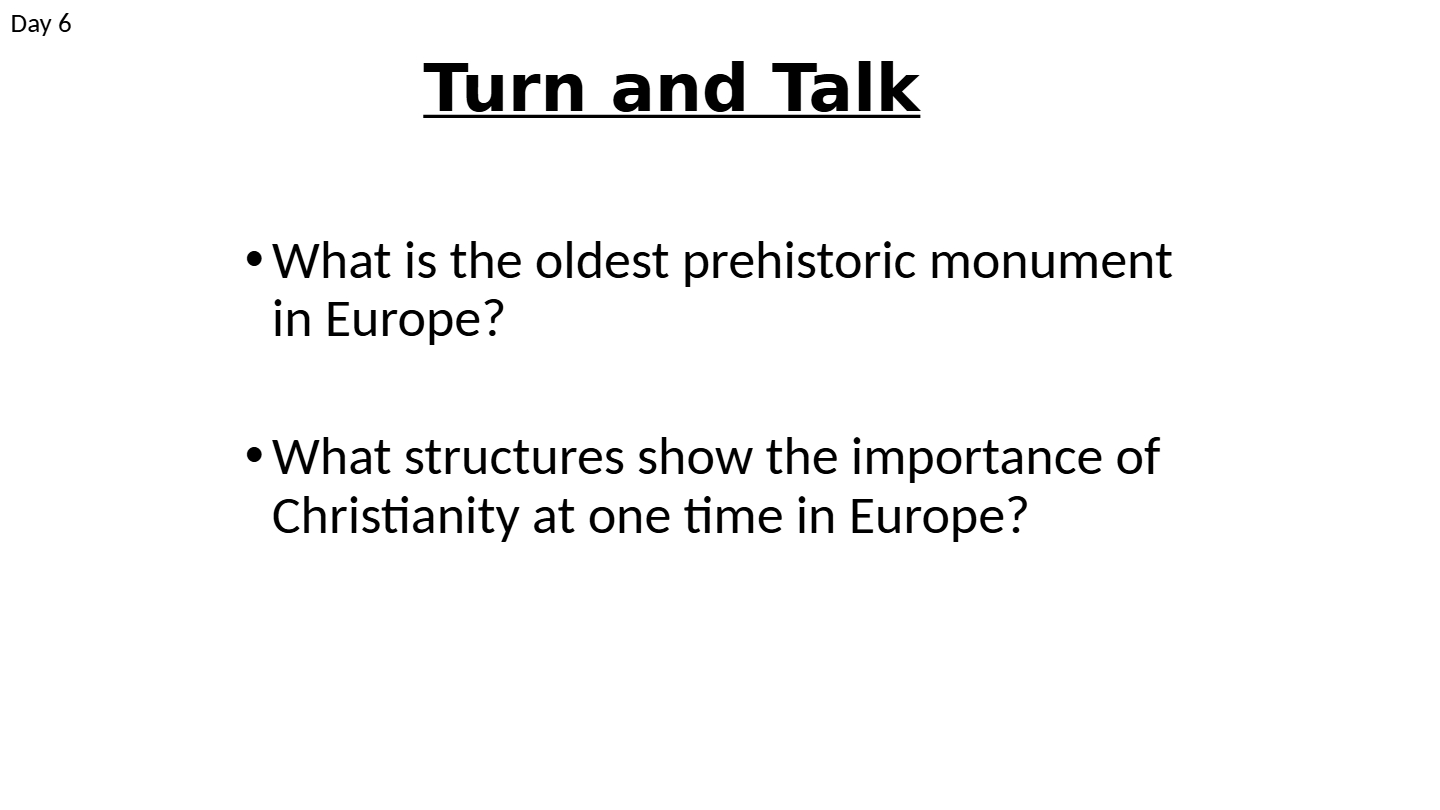 Day 6

Turn and Talk

• What is the oldest prehistoric monument in Europe?

• What structures show the importance of Christianity at one time in Europe?